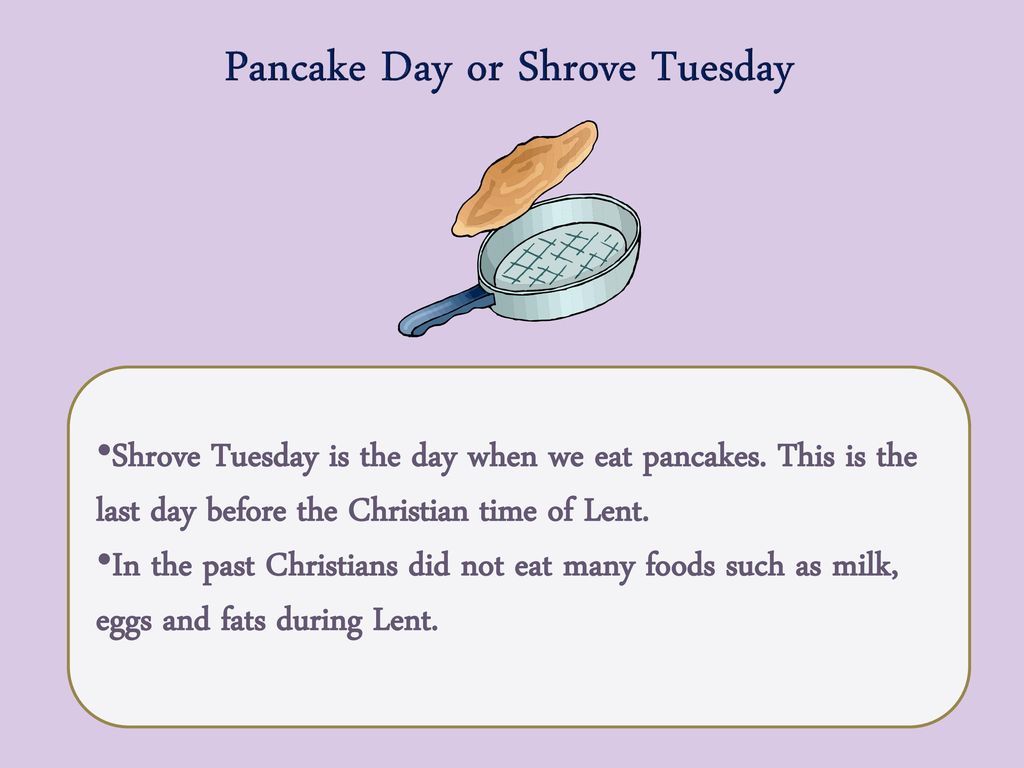 Pancake Day or Shrove Tuesday

•Shrove Tuesday is the day when we eat pancakes. This is the last day before the Christian time of Lent.
•In the past Christians did not eat many foods such as milk, eggs and fats during Lent.